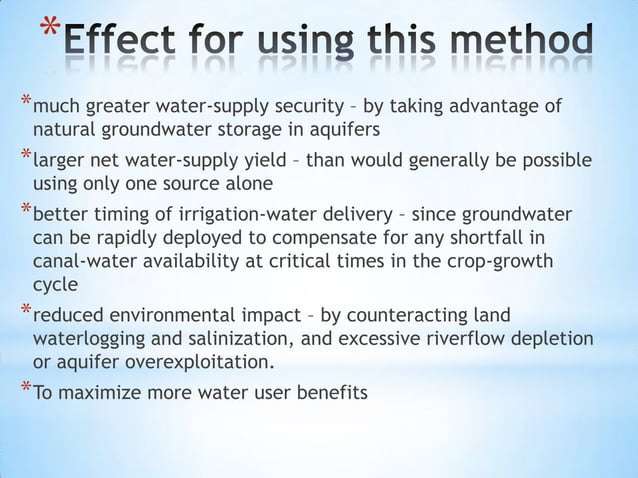 *Effect for using this method

*much greater water-supply security – by taking advantage of natural groundwater storage in aquifers

*larger net water-supply yield – than would generally be possible using only one source alone

*better timing of irrigation-water delivery – since groundwater can be rapidly deployed to compensate for any shortfall in canal-water availability at critical times in the crop-growth cycle

*reduced environmental impact – by counteracting land waterlogging and salinization, and excessive riverflow depletion or aquifer overexploitation.

*To maximize more water user benefits